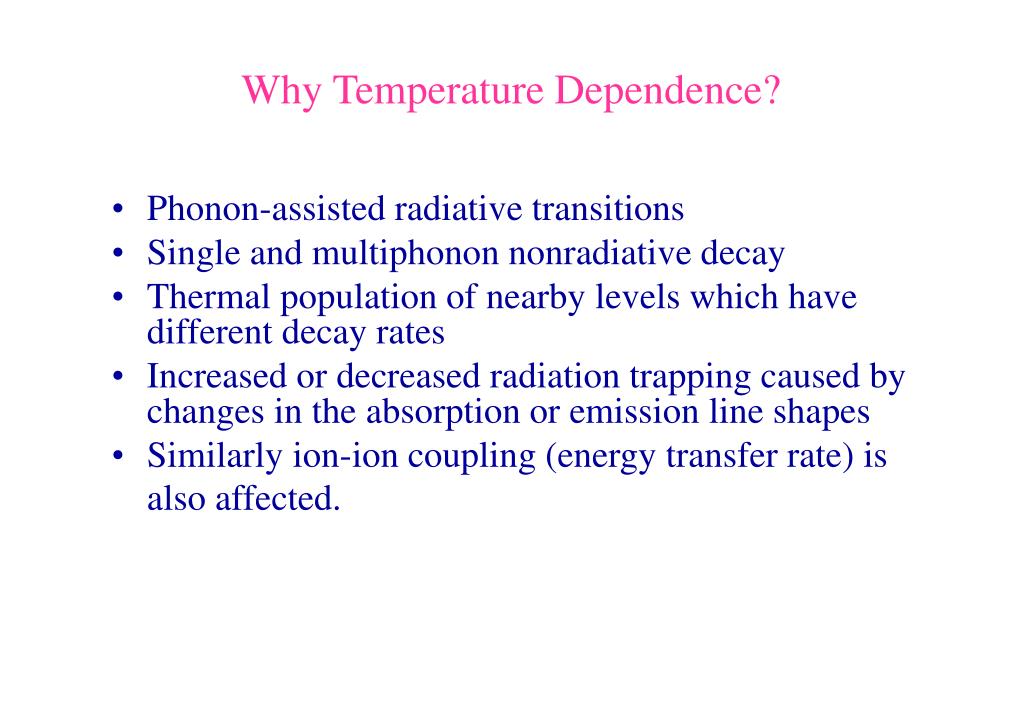 Why Temperature Dependence?

• Phonon-assisted radiative transitions
• Single and multiphonon nonradiative decay
• Thermal population of nearby levels which have different decay rates
• Increased or decreased radiation trapping caused by changes in the absorption or emission line shapes
• Similarly ion-ion coupling (energy transfer rate) is also affected.